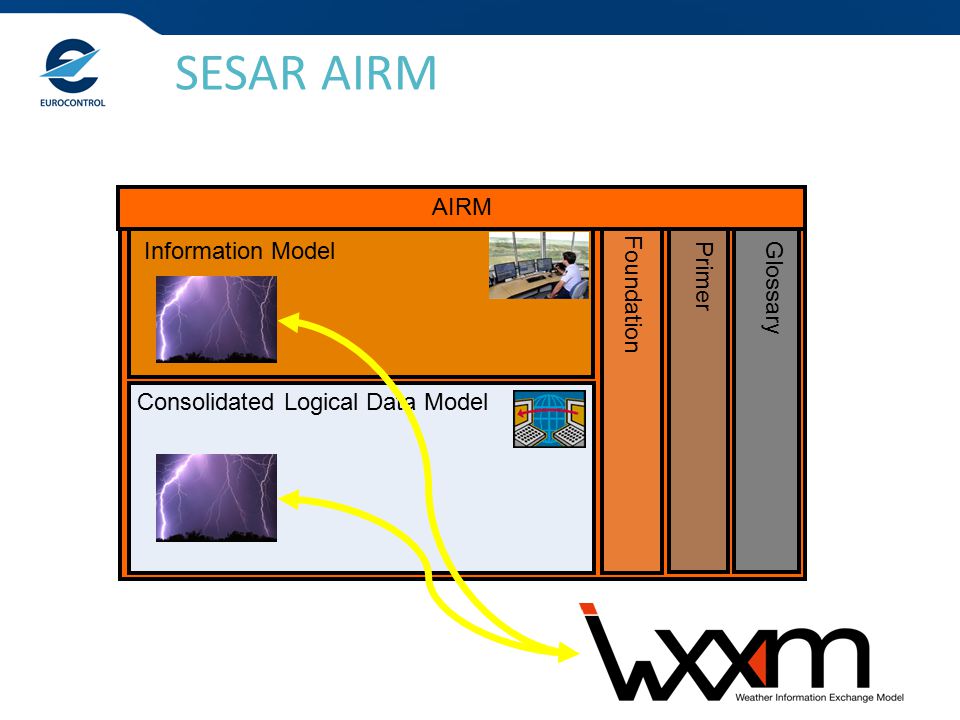 EUROCONTROL

SESAR AIRM

AIRM

Information Model

Consolidated Logical Data Model

Foundation

Primer

Glossary

iwxxm

Weather Information Exchange Model